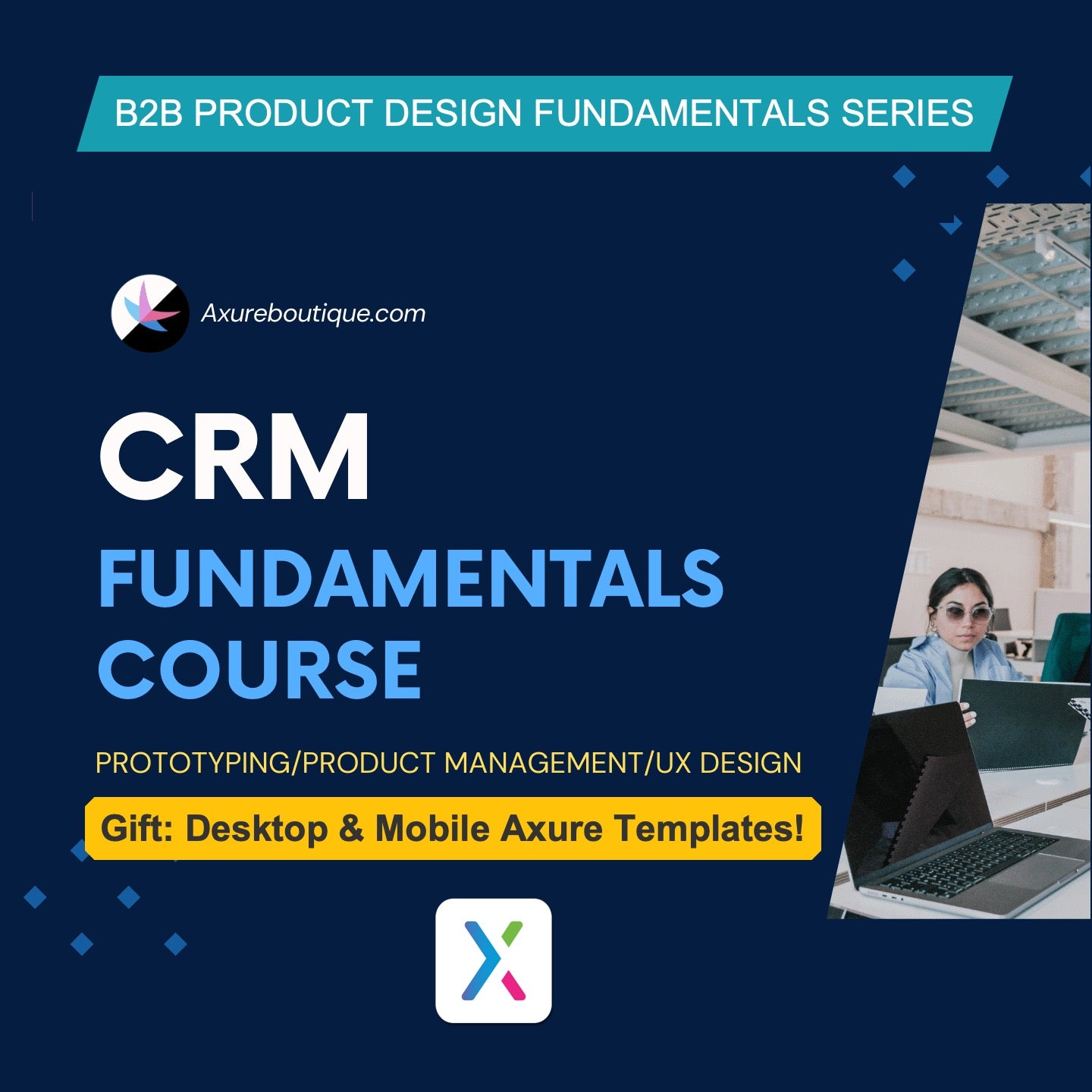 B2B PRODUCT DESIGN FUNDAMENTALS SERIES

Axureboutique.com

CRM

FUNDAMENTALS COURSE

PROTOTYPING/PRODUCT MANAGEMENT/UX DESIGN

Gift: Desktop & Mobile Axure Templates!